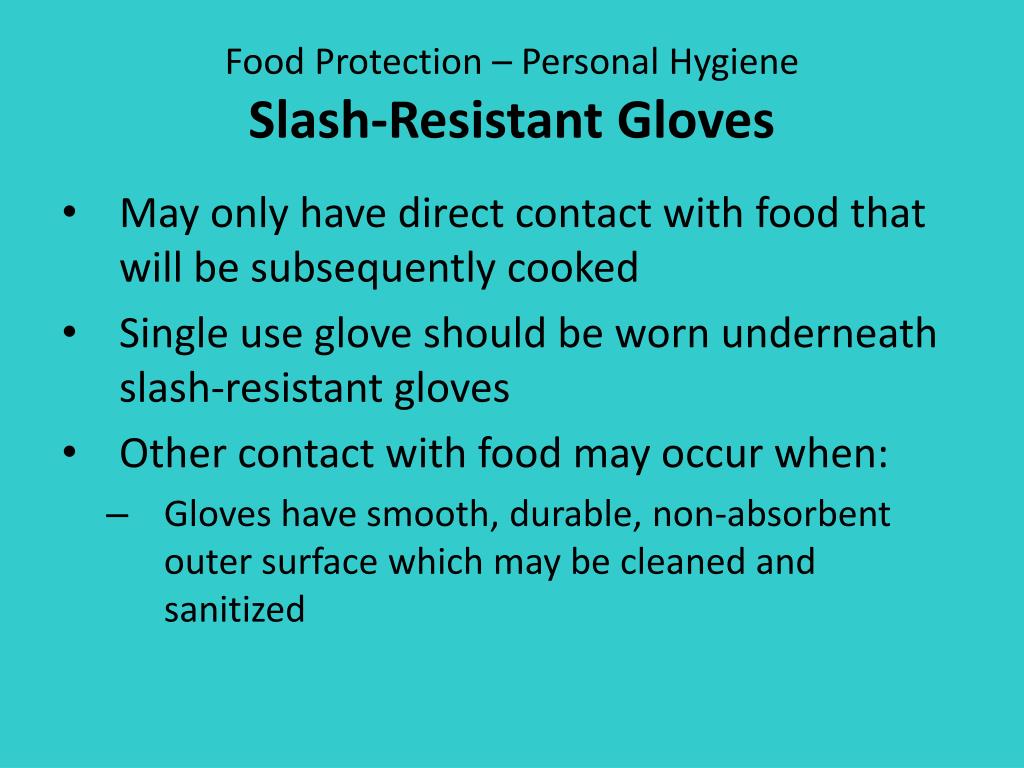 Food Protection – Personal Hygiene
Slash-Resistant Gloves

• May only have direct contact with food that will be subsequently cooked
• Single use glove should be worn underneath slash-resistant gloves
• Other contact with food may occur when:
– Gloves have smooth, durable, non-absorbent outer surface which may be cleaned and sanitized